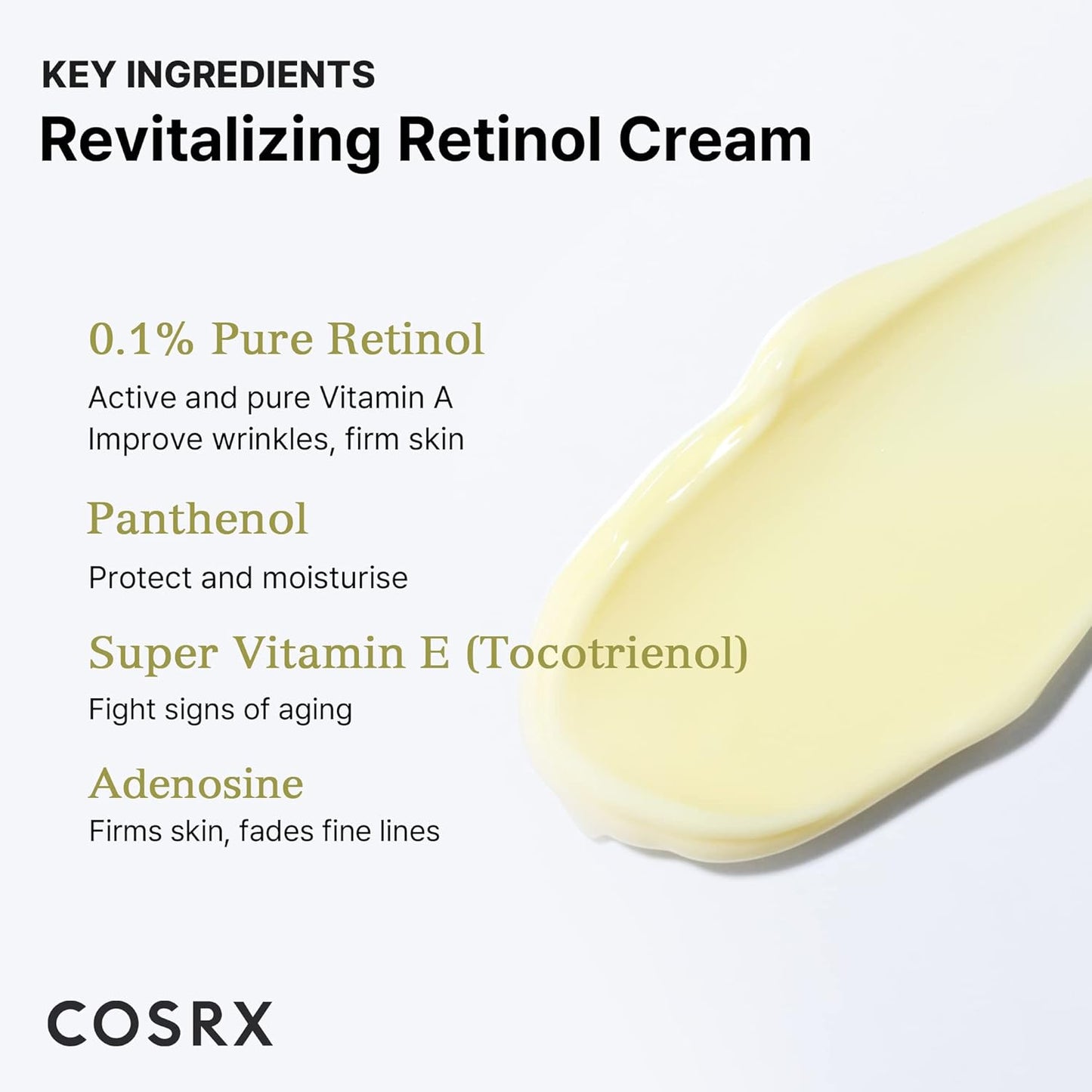 KEY INGREDIENTS
Revitalizing Retinol Cream

0.1% Pure Retinol
Active and pure Vitamin A
Improve wrinkles, firm skin

Panthenol
Protect and moisturise

Super Vitamin E (Tocotrienol)
Fight signs of aging

Adenosine
Firms skin, fades fine lines

COSRX